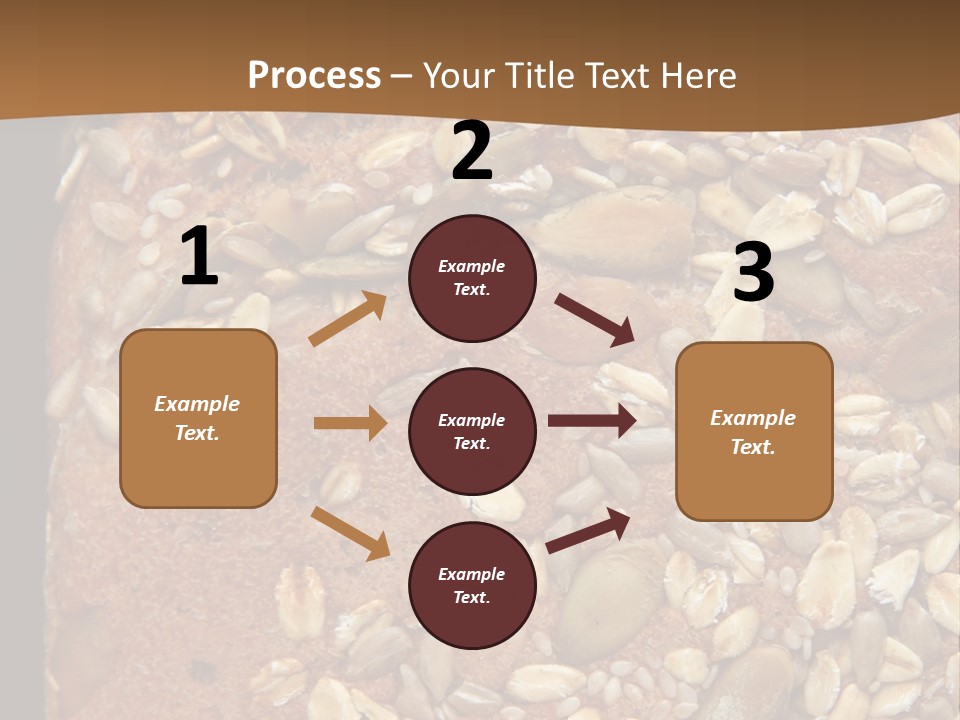 Process – Your Title Text Here

1

Example Text.

2

Example Text.

Example Text.

Example Text.

3

Example Text.